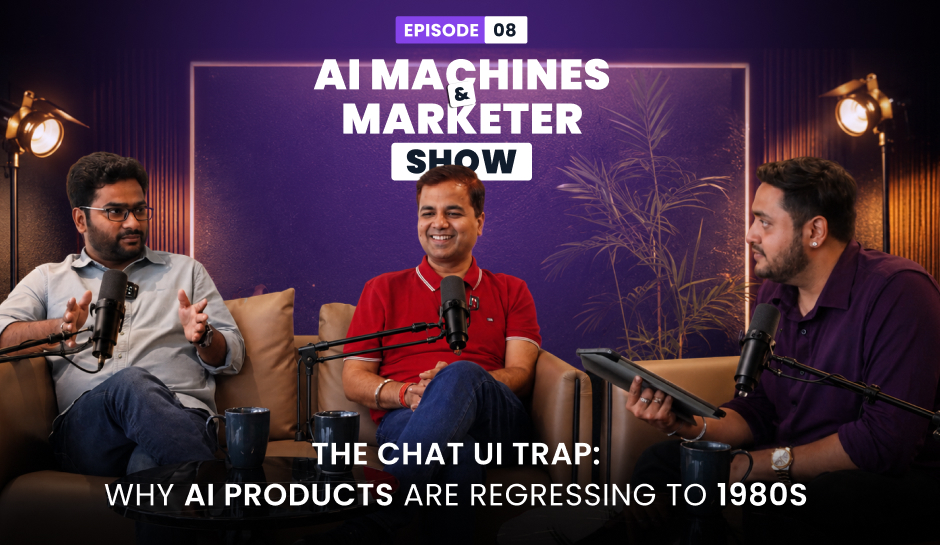 EPISODE 08

AI MACHINES & MARKETER SHOW

THE CHAT UI TRAP:
WHY AI PRODUCTS ARE REGRESSING TO 1980S